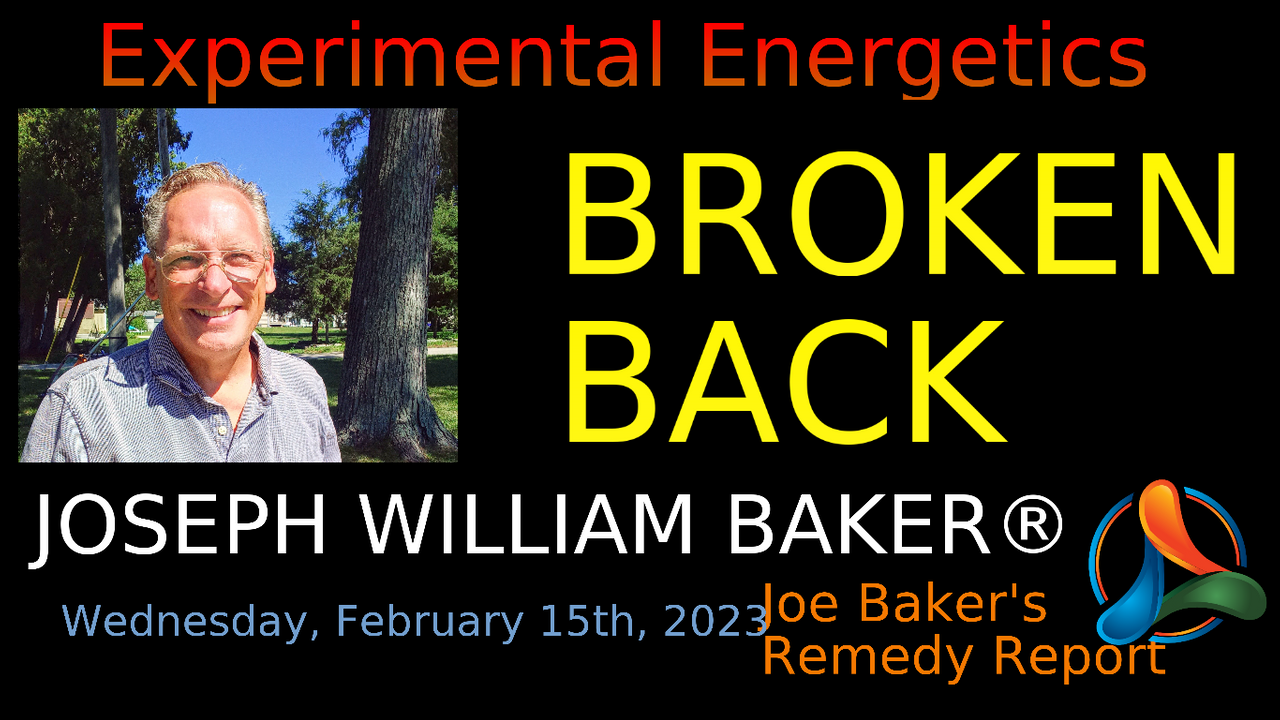 Experimental Energetics

BROKEN BACK

JOSEPH WILLIAM BAKER®

Wednesday, February 15th, 2023

Joe Baker's Remedy Report